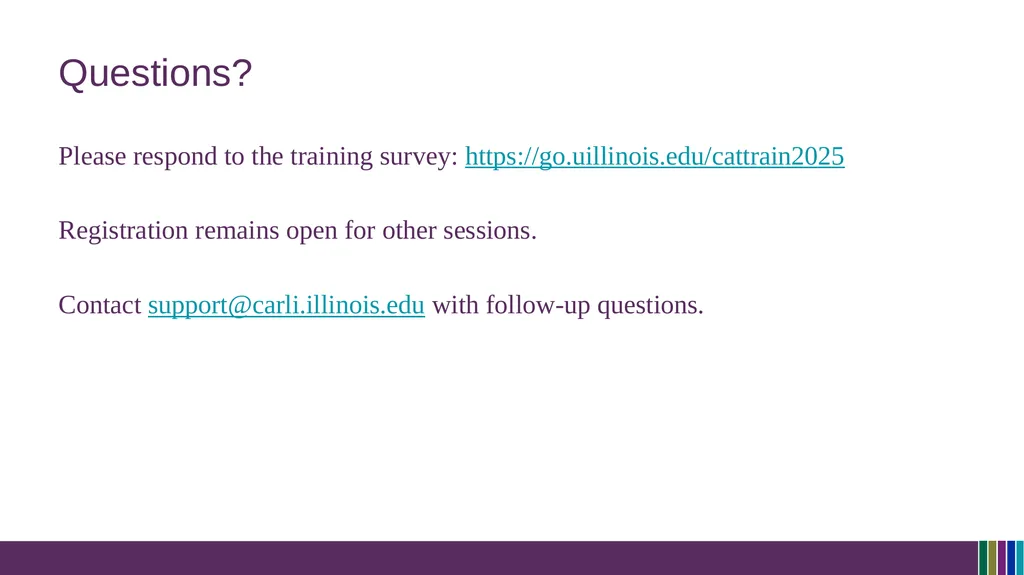 Questions?

Please respond to the training survey: https://go.uillinois.edu/cattrain2025

Registration remains open for other sessions.

Contact support@carli.illinois.edu with follow-up questions.